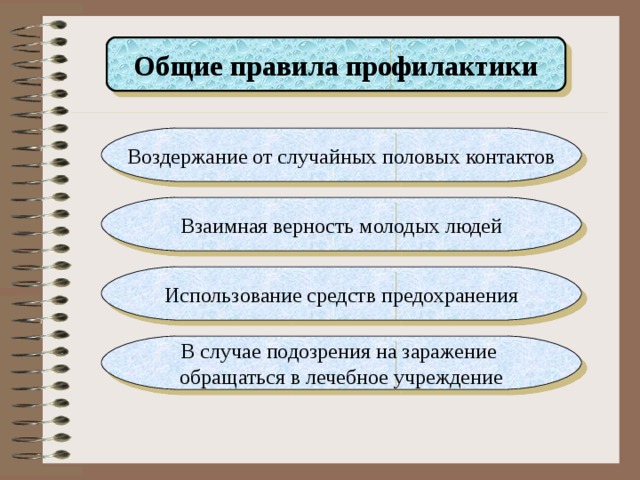 Общие правила профилактики

Воздержание от случайных половых контактов

Взаимная верность молодых людей

Использование средств предохранения

В случае подозрения на заражение обращаться в лечебное учреждение